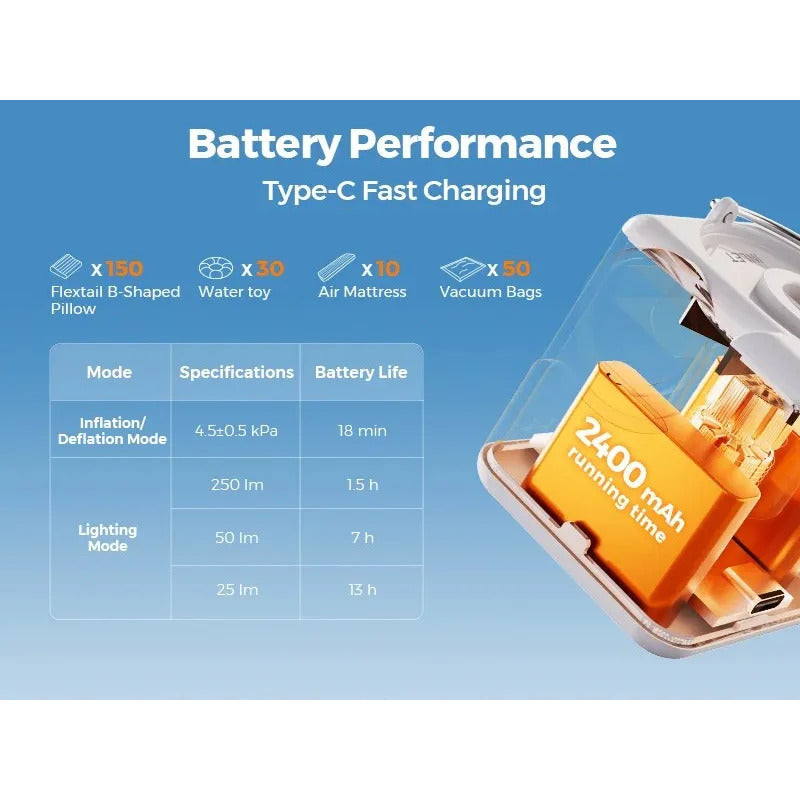 Battery Performance

Type-C Fast Charging

x 150
Flextail B-Shaped Pillow

x 30
Water toy

x 10
Air Mattress

x 50
Vacuum Bags

| Mode | Specifications | Battery Life |
|---|---|---|
| Inflation/ Deflation Mode | 4.5±0.5 kPa | 18 min |
| Lighting Mode | 250 lm | 1.5 h |
| | 50 lm | 7 h |
| | 25 lm | 13 h |

2400 mAh
running time